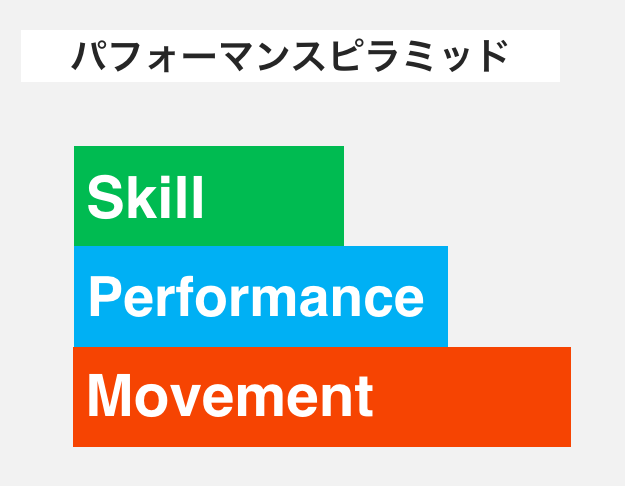 パフォーマンスピラミッド

Skill

Performance

Movement